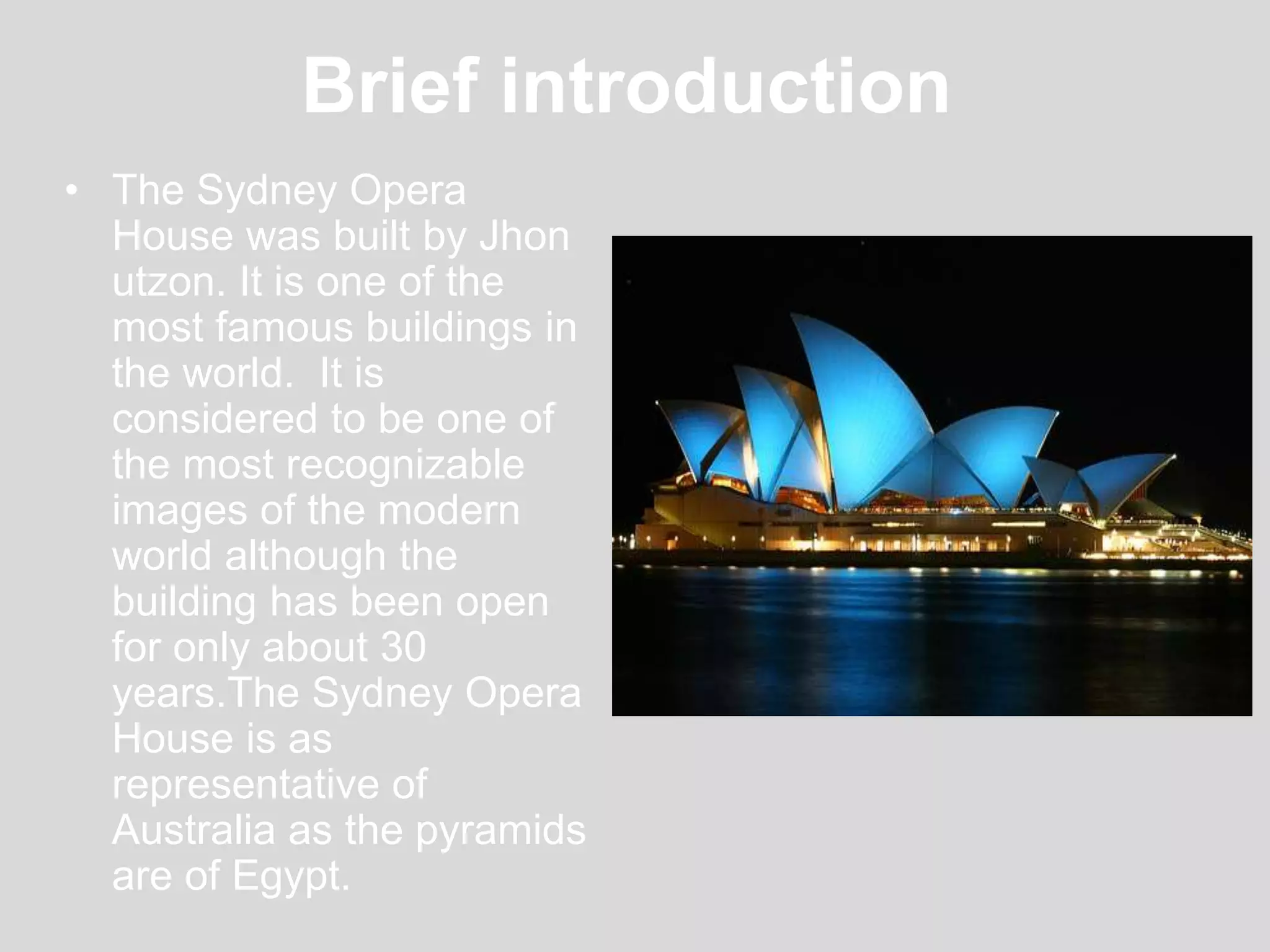 Brief introduction

• The Sydney Opera House was built by Jhon utzon. It is one of the most famous buildings in the world.  It is considered to be one of the most recognizable images of the modern world although the building has been open for only about 30 years.The Sydney Opera House is as representative of Australia as the pyramids are of Egypt.